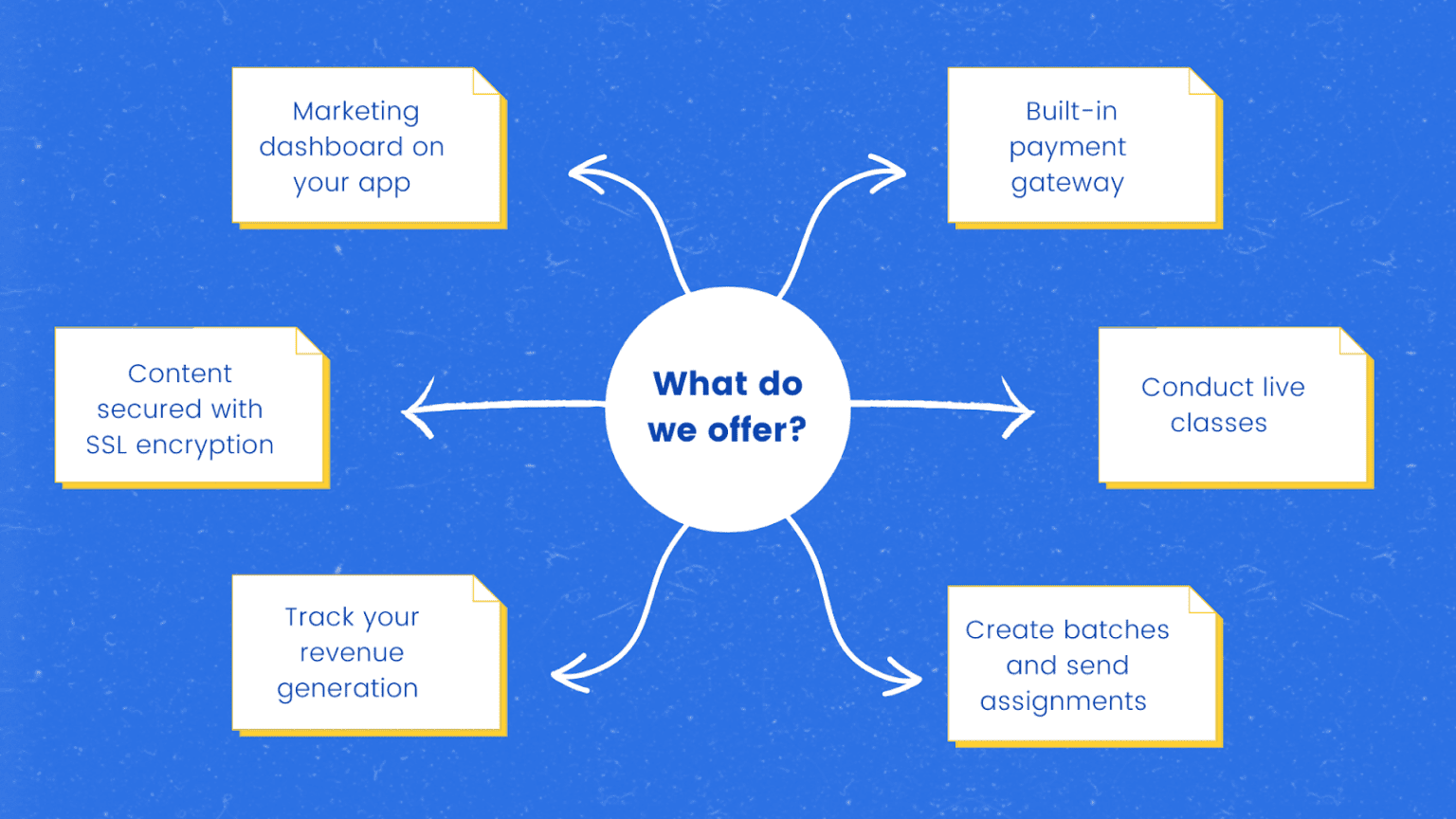 What do we offer?

Marketing dashboard on your app

Built-in payment gateway

Content secured with SSL encryption

Conduct live classes

Track your revenue generation

Create batches and send assignments